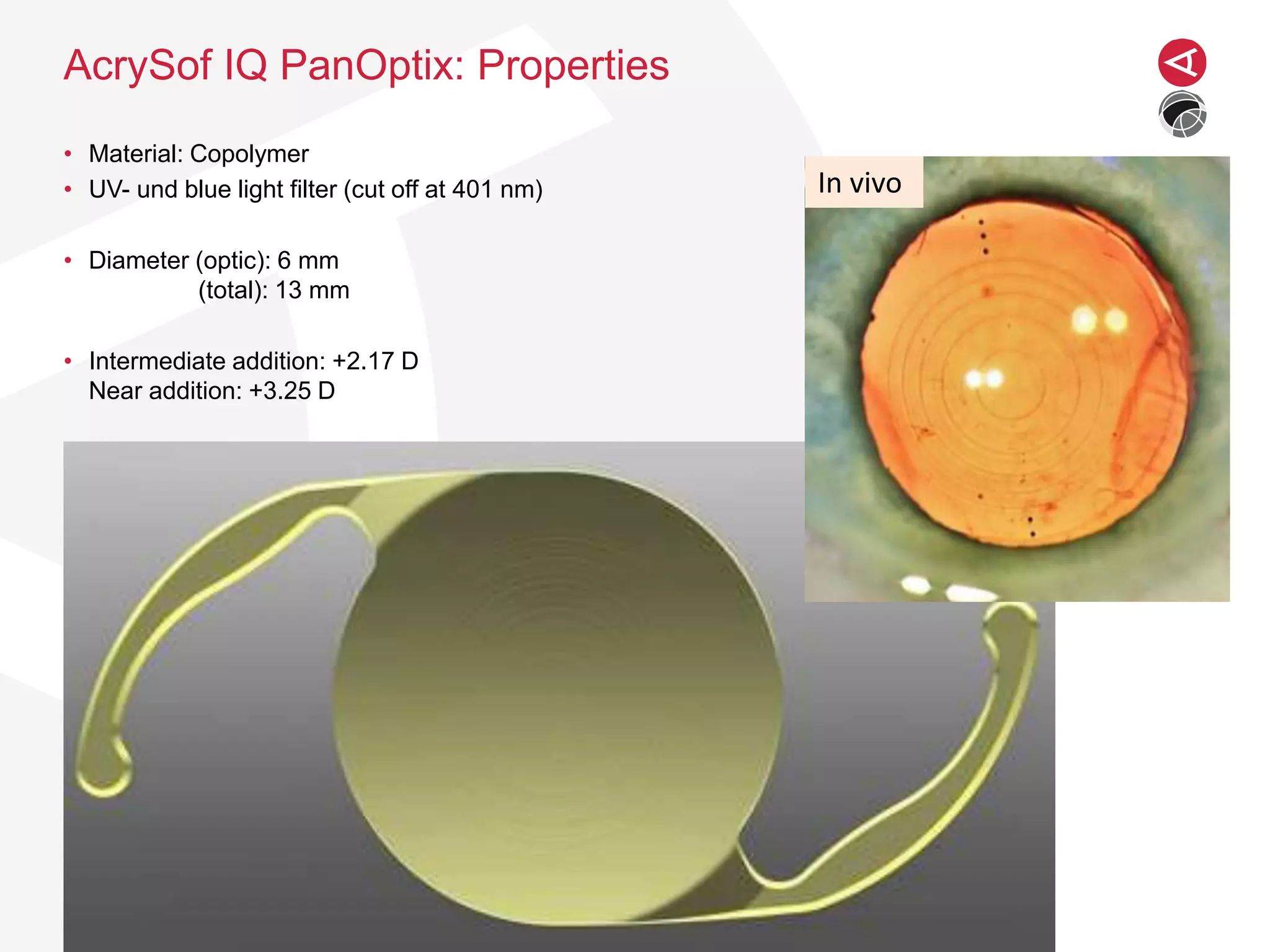 AcrySof IQ PanOptix: Properties

• Material: Copolymer
• UV- und blue light filter (cut off at 401 nm)

• Diameter (optic): 6 mm
(total): 13 mm

• Intermediate addition: +2.17 D
Near addition: +3.25 D

In vivo